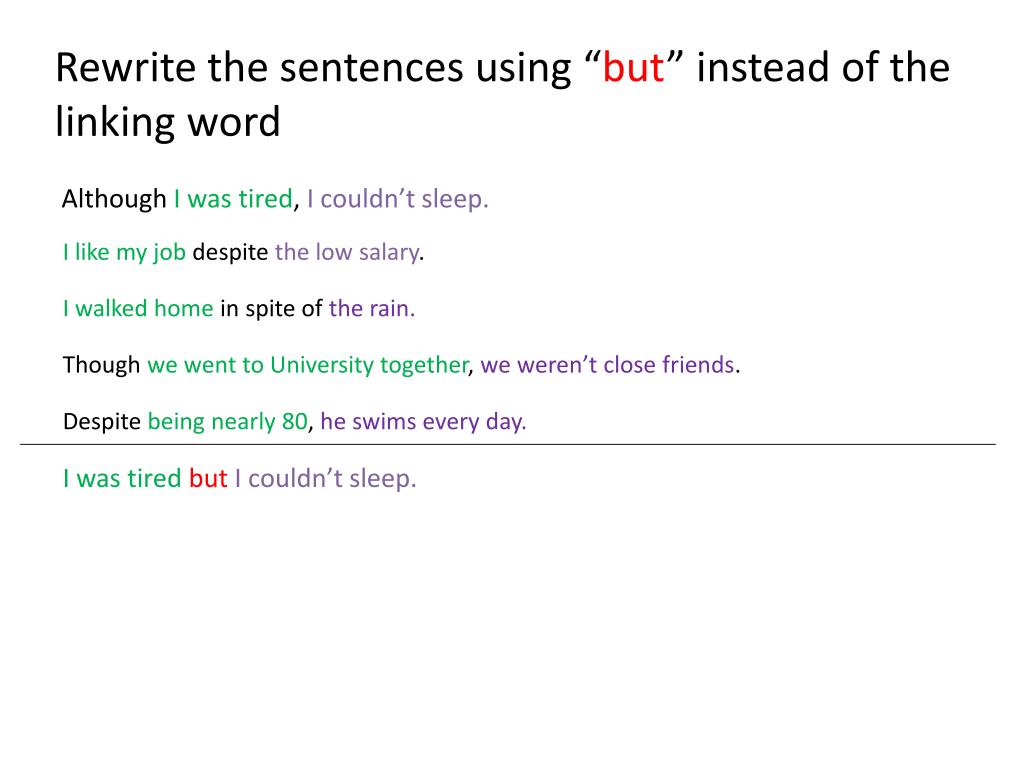 Rewrite the sentences using “but” instead of the linking word

Although I was tired, I couldn’t sleep.

I like my job despite the low salary.

I walked home in spite of the rain.

Though we went to University together, we weren’t close friends.

Despite being nearly 80, he swims every day.

I was tired but I couldn’t sleep.